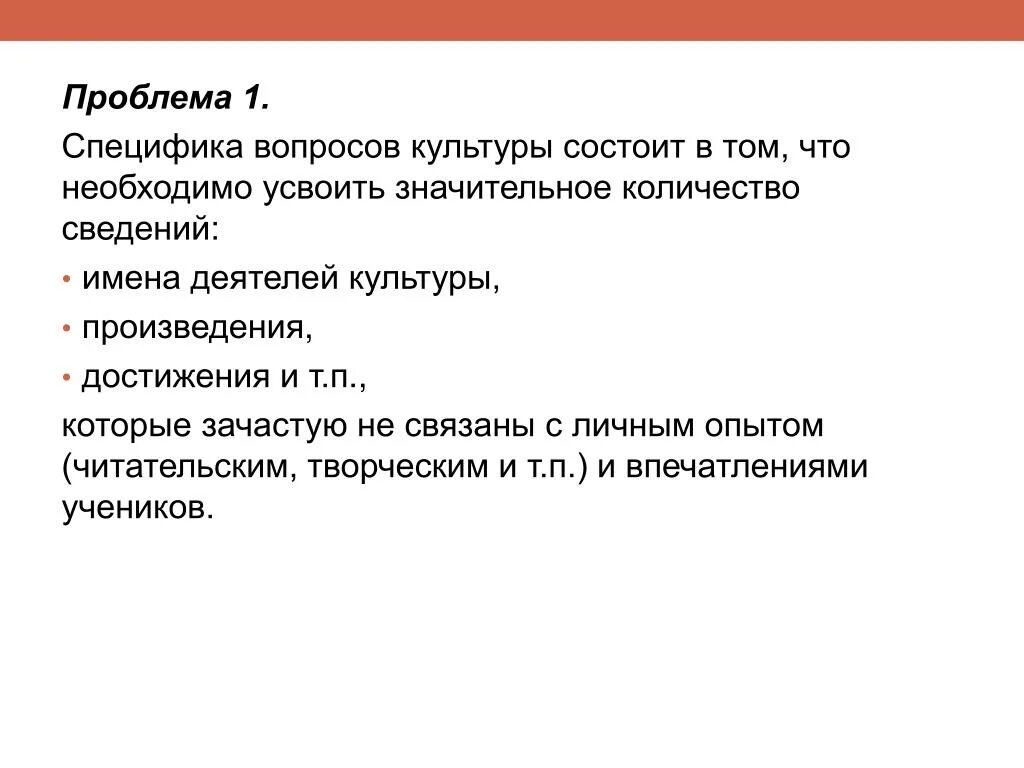 Проблема 1.

Специфика вопросов культуры состоит в том, что необходимо усвоить значительное количество сведений:

• имена деятелей культуры,
• произведения,
• достижения и т.п.,

которые зачастую не связаны с личным опытом (читательским, творческим и т.п.) и впечатлениями учеников.